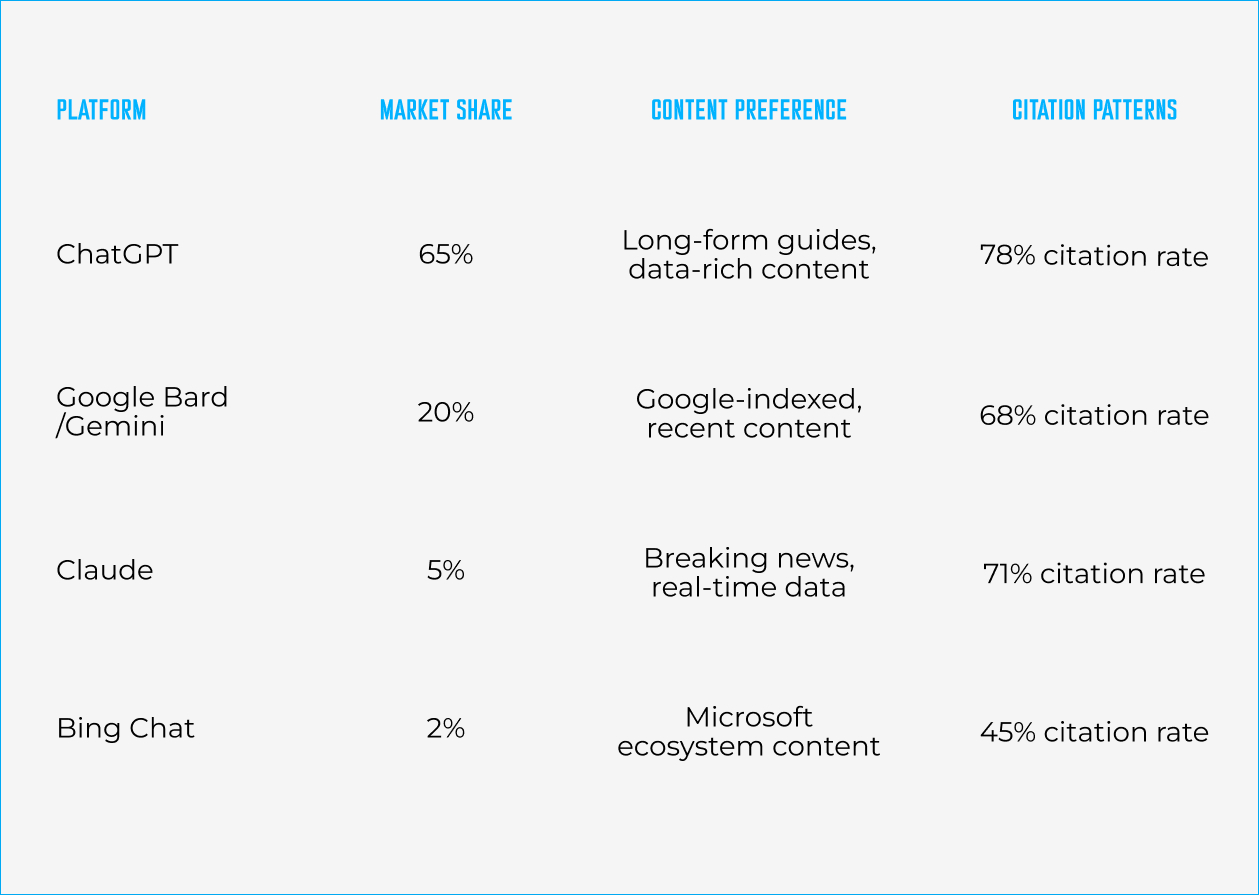 | PLATFORM | MARKET SHARE | CONTENT PREFERENCE | CITATION PATTERNS |
|---|---|---|---|
| ChatGPT | 65% | Long-form guides, data-rich content | 78% citation rate |
| Google Bard /Gemini | 20% | Google-indexed, recent content | 68% citation rate |
| Claude | 5% | Breaking news, real-time data | 71% citation rate |
| Bing Chat | 2% | Microsoft ecosystem content | 45% citation rate |